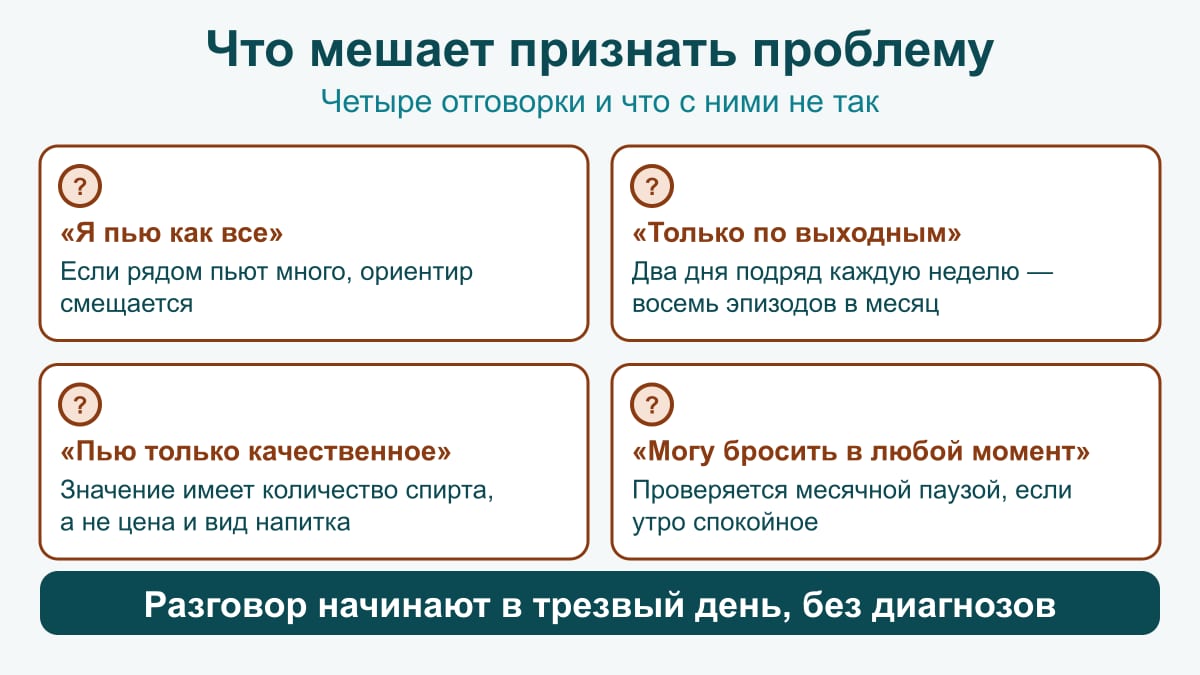 Что мешает признать проблему

Четыре отговорки и что с ними не так

?

«Я пью как все»

Если рядом пьют много, ориентир смещается

?

«Только по выходным»

Два дня подряд каждую неделю — восемь эпизодов в месяц

?

«Пью только качественное»

Значение имеет количество спирта, а не цена и вид напитка

?

«Могу бросить в любой момент»

Проверяется месячной паузой, если утро спокойное

Разговор начинают в трезвый день, без диагнозов